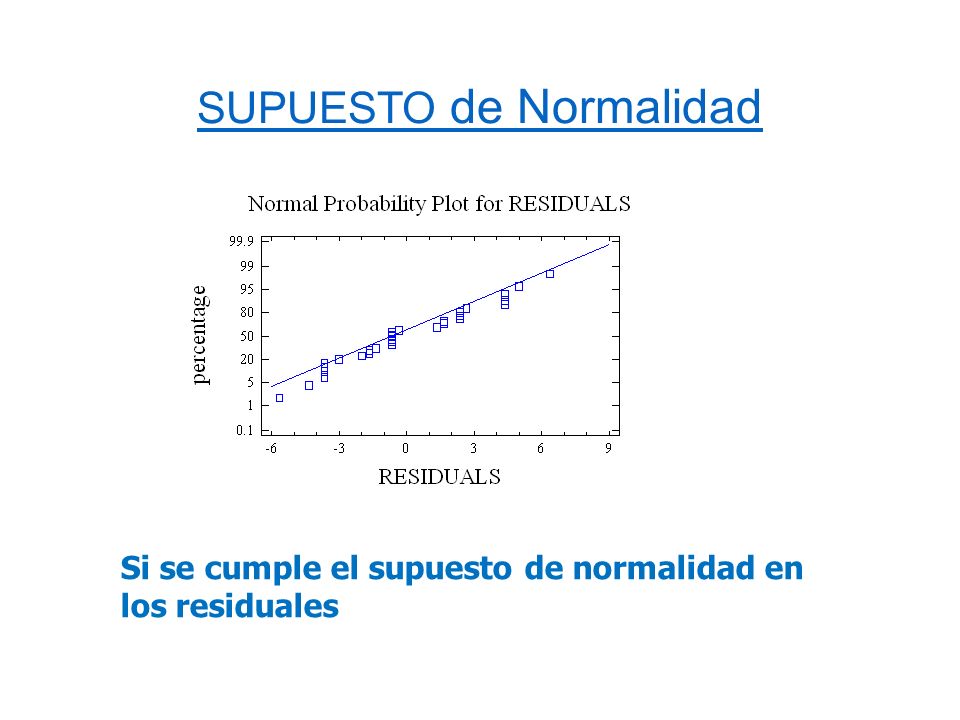 SUPUESTO de Normalidad

Normal Probability Plot for RESIDUALS

percentage

99.9
99
95
80
50
20
5
1
0.1

-6 -3 0 3 6 9

RESIDUALS

Si se cumple el supuesto de normalidad en los residuales